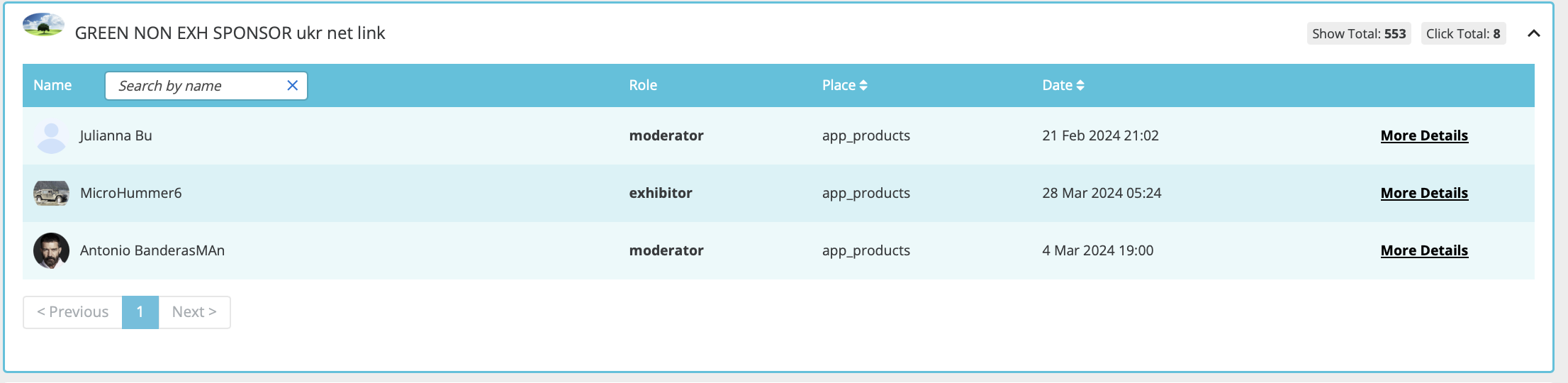 GREEN NON EXH SPONSOR ukr net link

Show Total: 553 Click Total: 8

| Name Search by name | Role | Place | Date | |
|---|---|---|---|---|
| Julianna Bu | moderator | app_products | 21 Feb 2024 21:02 | More Details |
| MicroHummer6 | exhibitor | app_products | 28 Mar 2024 05:24 | More Details |
| Antonio BanderasMAn | moderator | app_products | 4 Mar 2024 19:00 | More Details |

< Previous 1 Next >